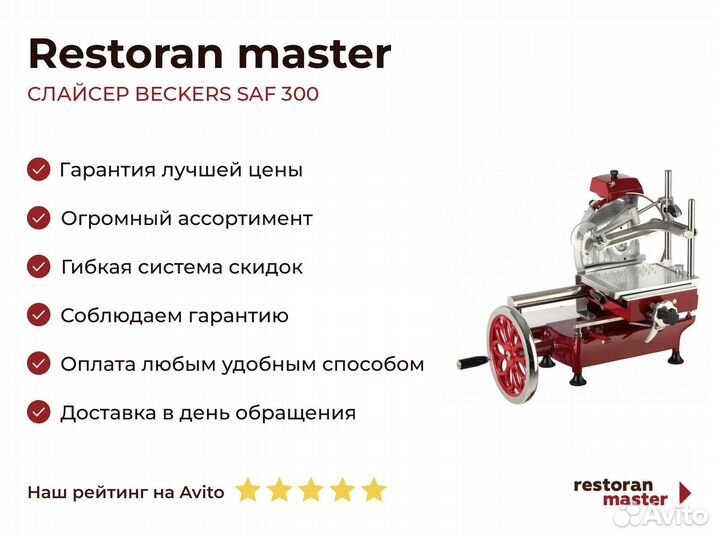 Restoran master

СЛАЙСЕР BECKERS SAF 300

Гарантия лучшей цены

Огромный ассортимент

Гибкая система скидок

Соблюдаем гарантию

Оплата любым удобным способом

Доставка в день обращения

Наш рейтинг на Avito

restoran master

Avito